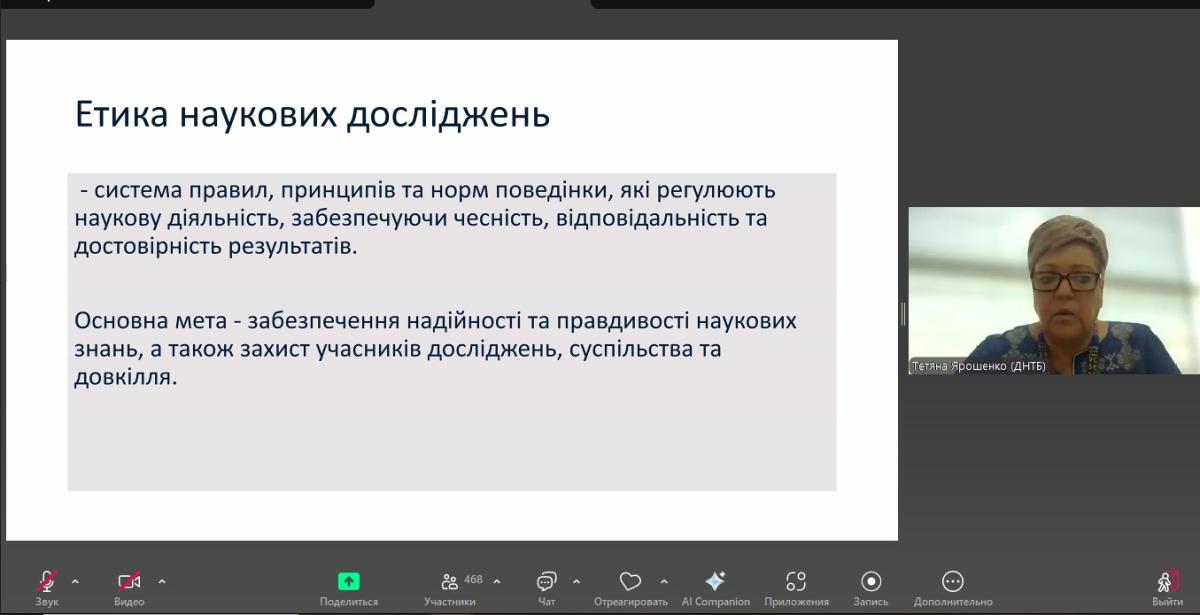 Етика наукових досліджень

- система правил, принципів та норм поведінки, які регулюють наукову діяльність, забезпечуючи чесність, відповідальність та достовірність результатів.

Основна мета - забезпечення надійності та правдивості наукових знань, а також захист учасників досліджень, суспільства та довкілля.

Тетяна Ярошенко (ДНТБ)

Звук
Видео
Поделиться
468
Участники
Чат
Отреагировать
AI Companion
Приложения
Запись
Дополнительно
Выйти